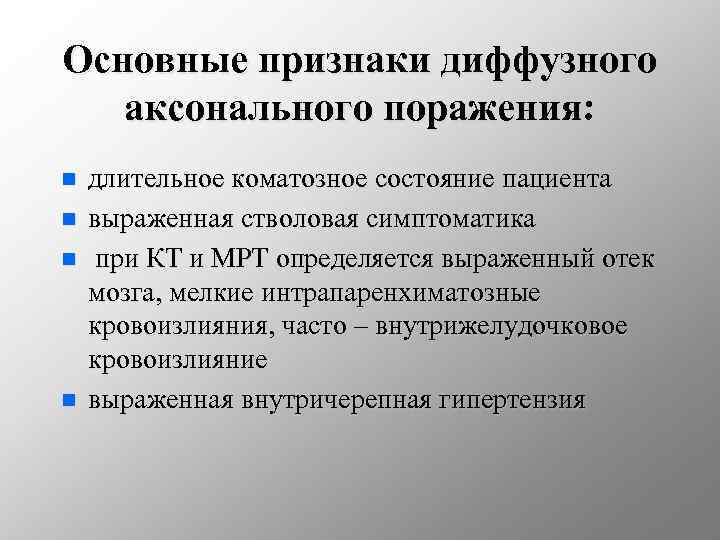 Основные признаки диффузного аксонального поражения:

- длительное коматозное состояние пациента
- выраженная стволовая симптоматика
- при КТ и МРТ определяется выраженный отек мозга, мелкие интрапаренхиматозные кровоизлияния, часто – внутрижелудочковое кровоизлияние
- выраженная внутричерепная гипертензия